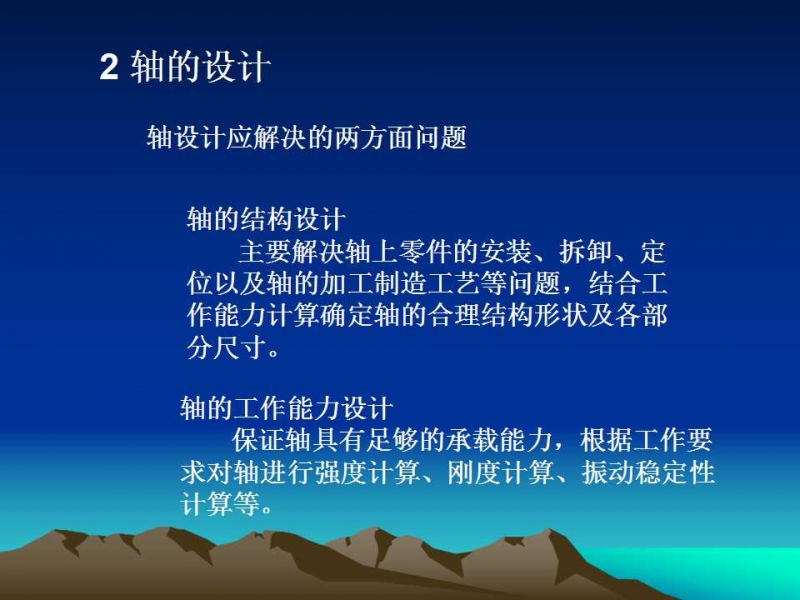 2 轴的设计

轴设计应解决的两方面问题

轴的结构设计

主要解决轴上零件的安装、拆卸、定位以及轴的加工制造工艺等问题，结合工作能力计算确定轴的合理结构形状及各部分尺寸。

轴的工作能力设计

保证轴具有足够的承载能力，根据工作要求对轴进行强度计算、刚度计算、振动稳定性计算等。